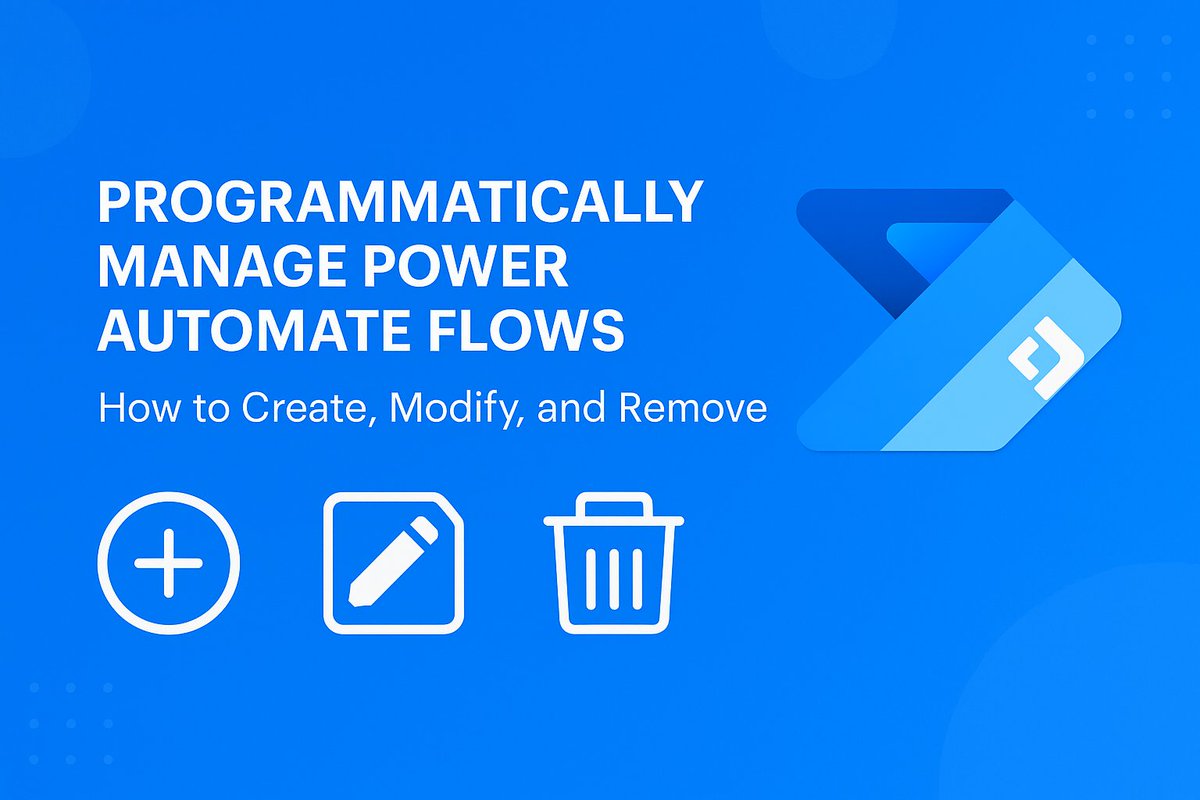 PROGRAMMATICALLY MANAGE POWER AUTOMATE FLOWS

How to Create, Modify, and Remove